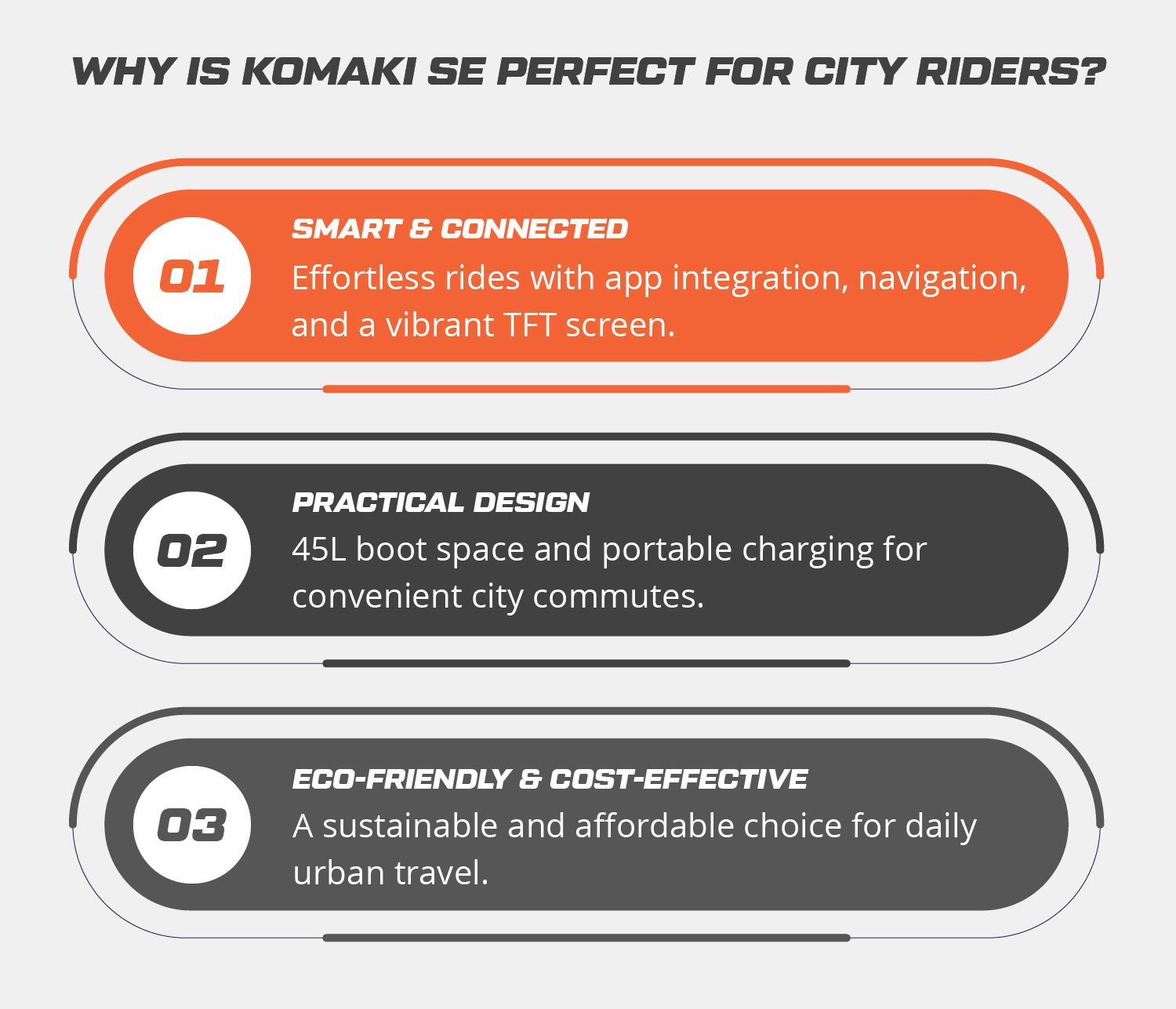 WHY IS KOMAKI SE PERFECT FOR CITY RIDERS?

01

SMART & CONNECTED

Effortless rides with app integration, navigation, and a vibrant TFT screen.

02

PRACTICAL DESIGN

45L boot space and portable charging for convenient city commutes.

03

ECO-FRIENDLY & COST-EFFECTIVE

A sustainable and affordable choice for daily urban travel.